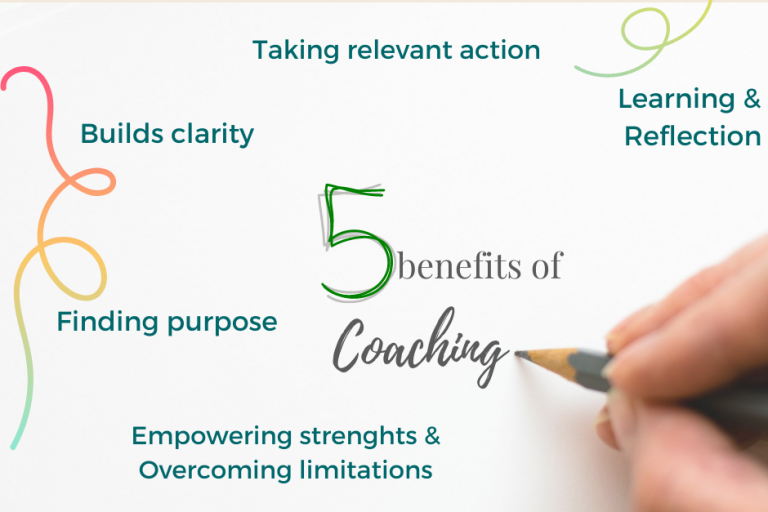 Taking relevant action

Learning & Reflection

Builds clarity

5 benefits of Coaching

Finding purpose

Empowering strenghts & Overcoming limitations